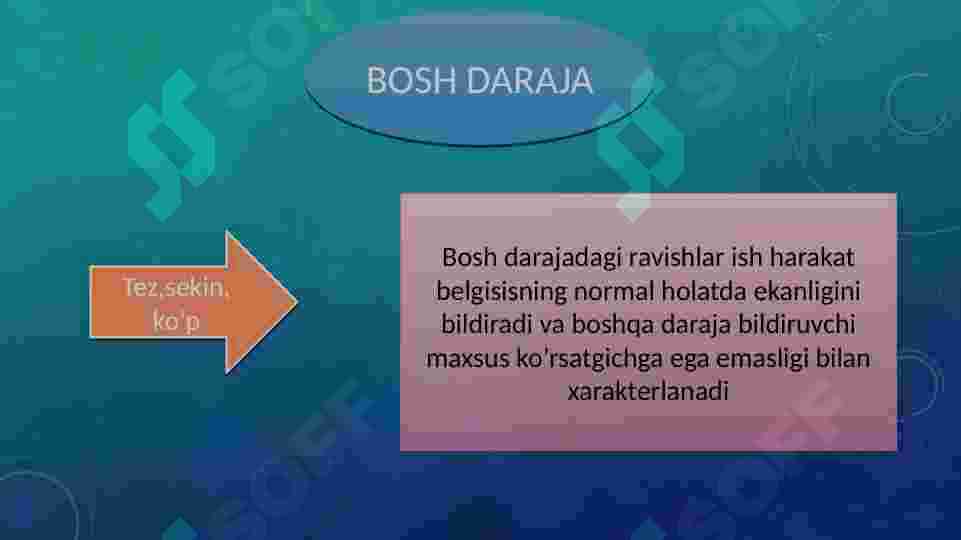 BOSH DARAJA

Tez,sekin, ko'p

Bosh darajadagi ravishlar ish harakat belgisisning normal holatda ekanligini bildiradi va boshqa daraja bildiruvchi maxsus ko'rsatgichga ega emasligi bilan xarakterlanadi

SOFF SOFF SOFF SOFF